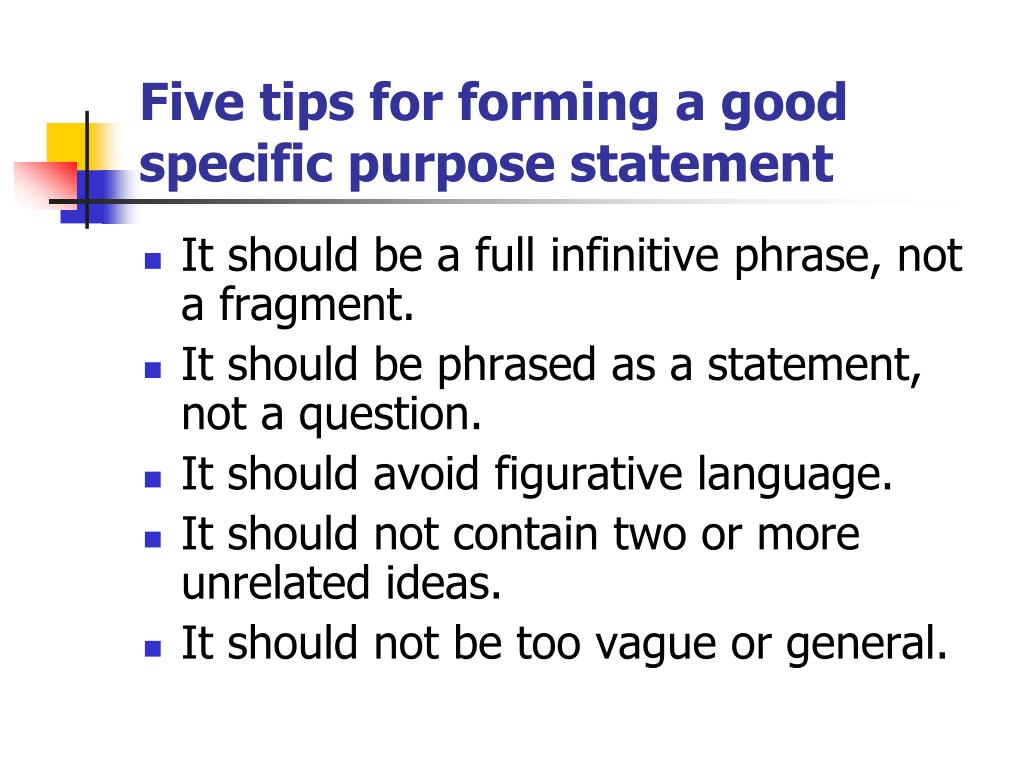 Five tips for forming a good specific purpose statement

- It should be a full infinitive phrase, not a fragment.
- It should be phrased as a statement, not a question.
- It should avoid figurative language.
- It should not contain two or more unrelated ideas.
- It should not be too vague or general.